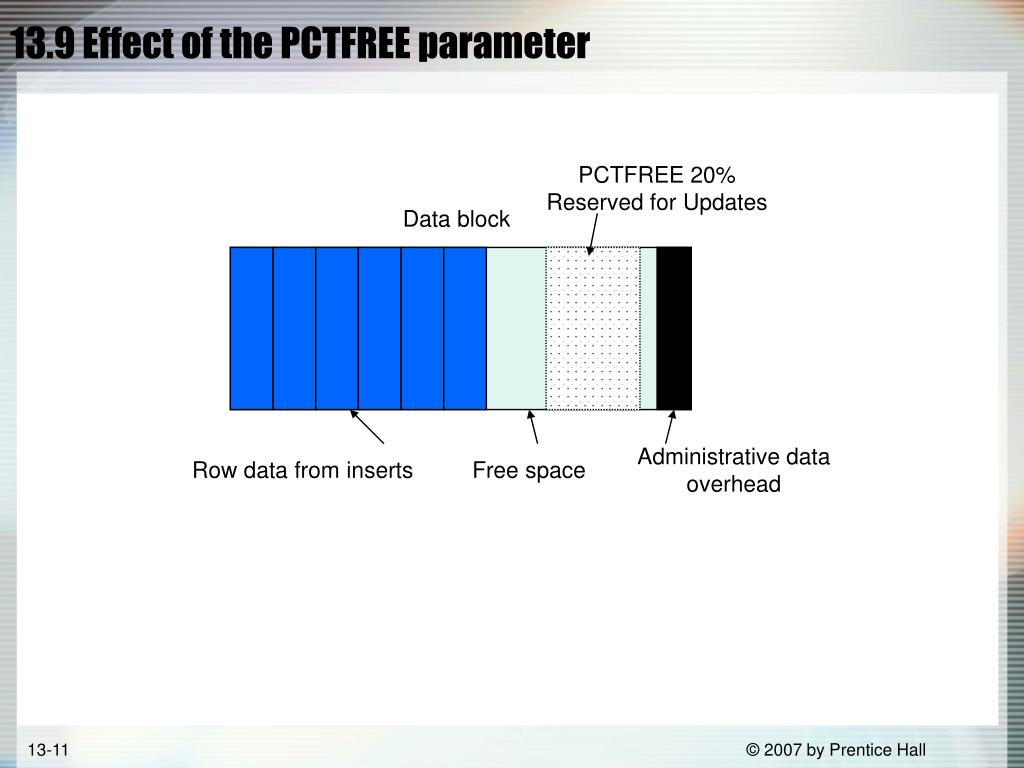 13.9 Effect of the PCTFREE parameter

PCTFREE 20%
Reserved for Updates

Data block

Row data from inserts

Free space

Administrative data overhead

13-11

© 2007 by Prentice Hall